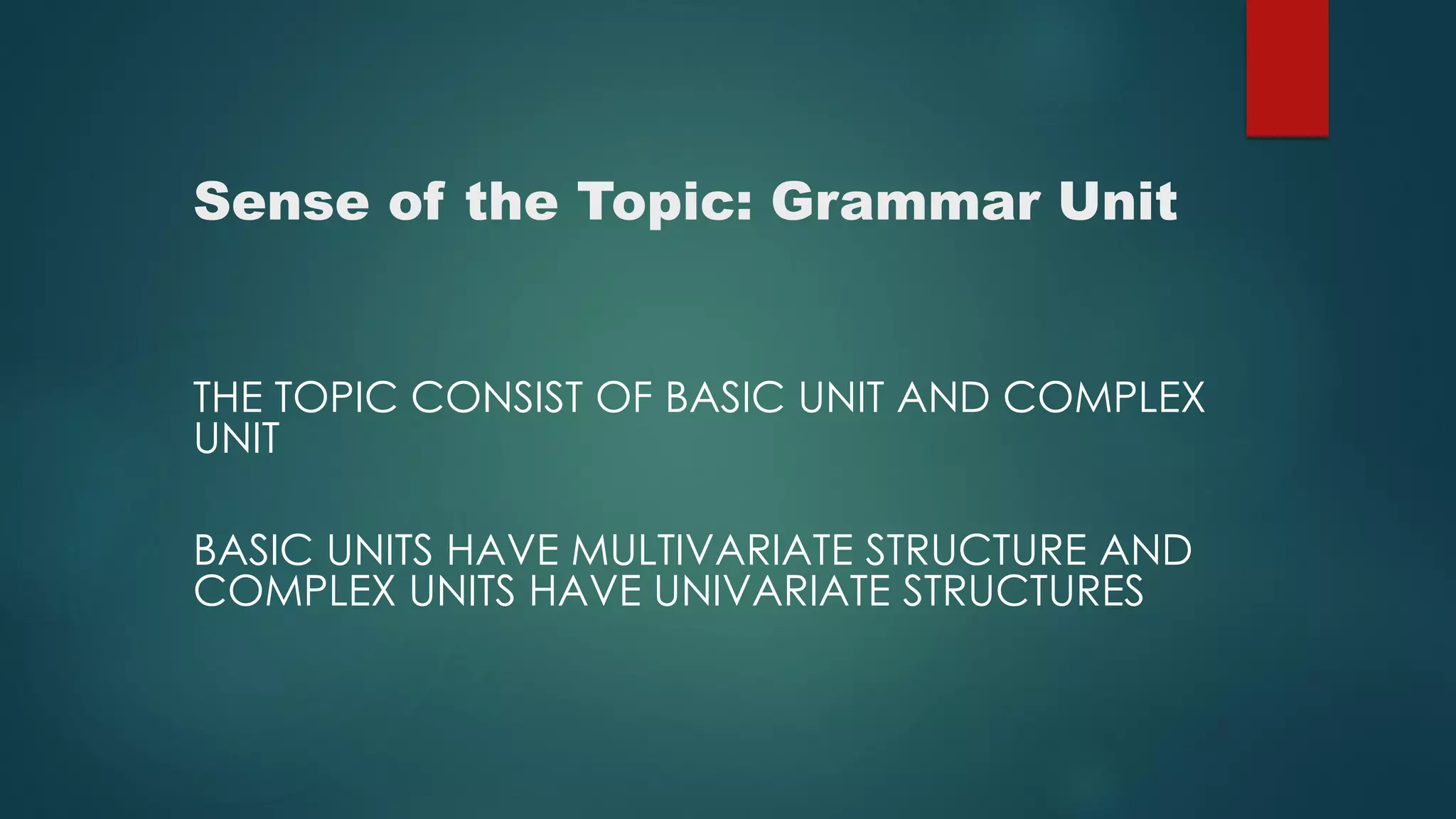 Sense of the Topic: Grammar Unit

THE TOPIC CONSIST OF BASIC UNIT AND COMPLEX UNIT

BASIC UNITS HAVE MULTIVARIATE STRUCTURE AND COMPLEX UNITS HAVE UNIVARIATE STRUCTURES